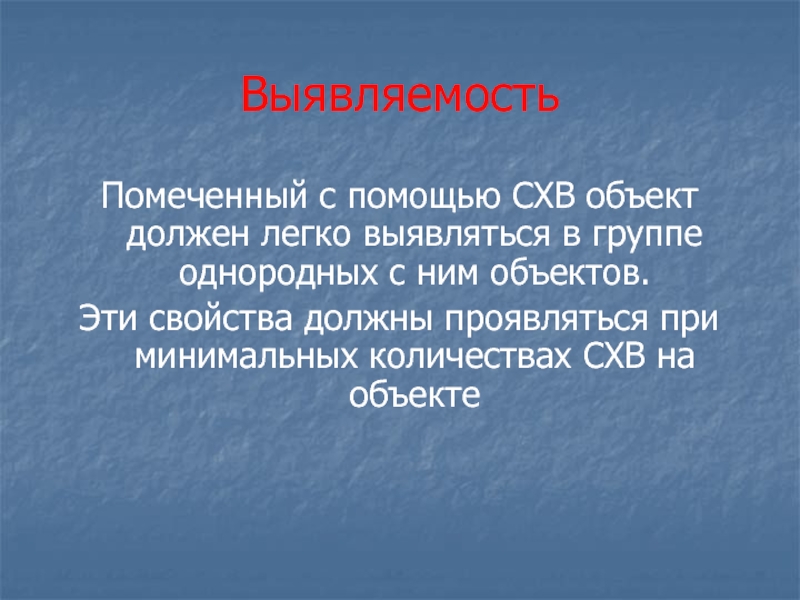 Выявляемость

Помеченный с помощью СХВ объект должен легко выявляться в группе однородных с ним объектов.

Эти свойства должны проявляться при минимальных количествах СХВ на объекте